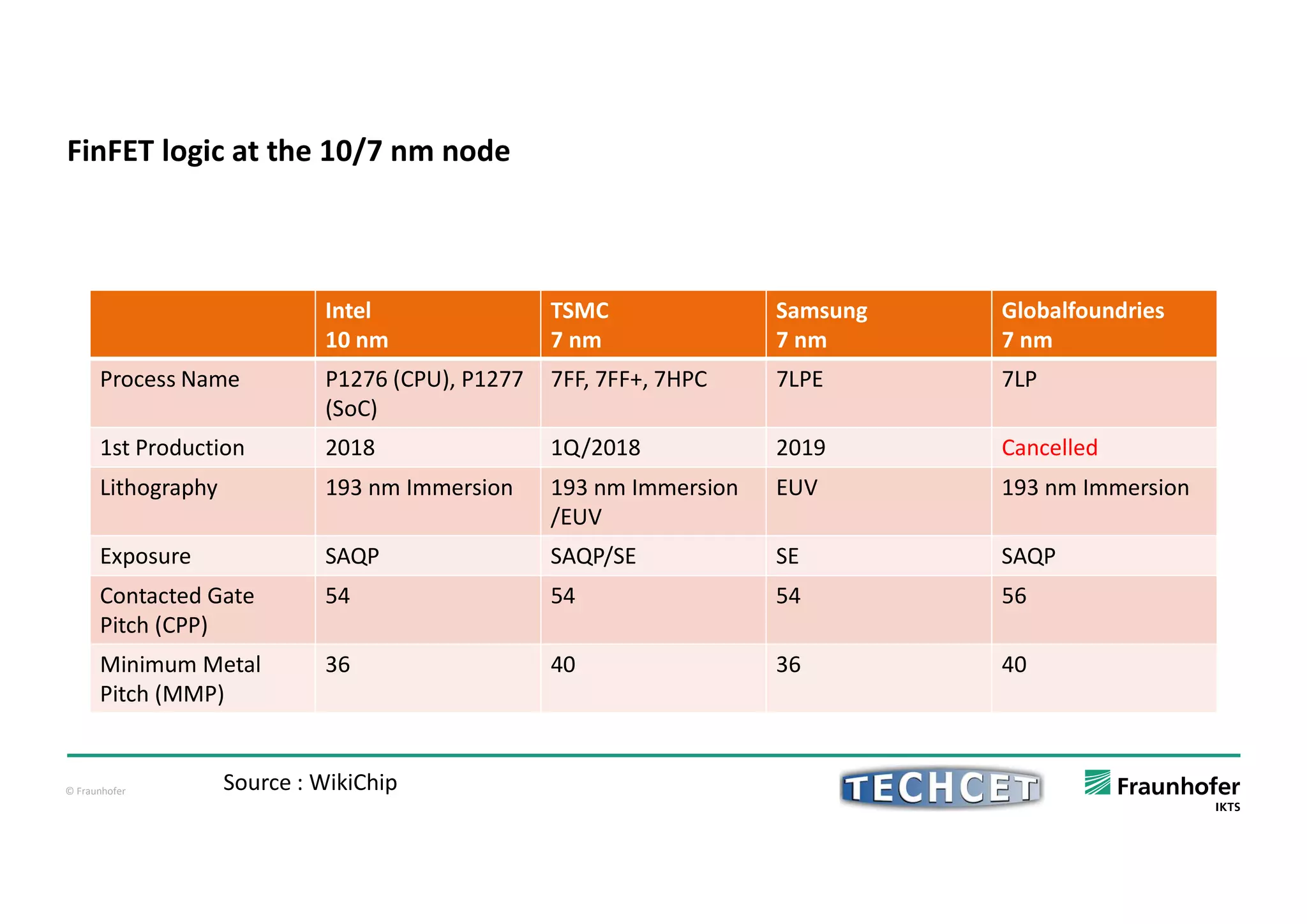 FinFET logic at the 10/7 nm node

| | Intel 10 nm | TSMC 7 nm | Samsung 7 nm | Globalfoundries 7 nm |
|---|---|---|---|---|
| Process Name | P1276 (CPU), P1277 (SoC) | 7FF, 7FF+, 7HPC | 7LPE | 7LP |
| 1st Production | 2018 | 1Q/2018 | 2019 | Cancelled |
| Lithography | 193 nm Immersion | 193 nm Immersion /EUV | EUV | 193 nm Immersion |
| Exposure | SAQP | SAQP/SE | SE | SAQP |
| Contacted Gate Pitch (CPP) | 54 | 54 | 54 | 56 |
| Minimum Metal Pitch (MMP) | 36 | 40 | 36 | 40 |

© Fraunhofer

Source : WikiChip

TECHCET

Fraunhofer
IKTS